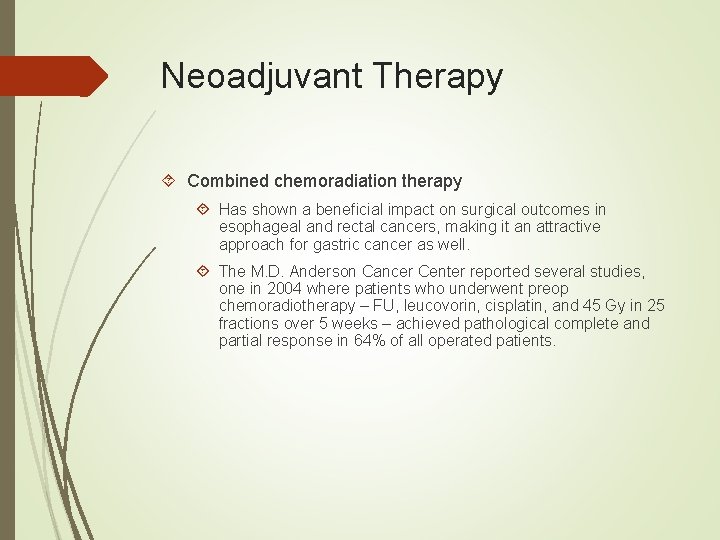 Neoadjuvant Therapy

Combined chemoradiation therapy

Has shown a beneficial impact on surgical outcomes in esophageal and rectal cancers, making it an attractive approach for gastric cancer as well.

The M.D. Anderson Cancer Center reported several studies, one in 2004 where patients who underwent preop chemoradiotherapy – FU, leucovorin, cisplatin, and 45 Gy in 25 fractions over 5 weeks – achieved pathological complete and partial response in 64% of all operated patients.